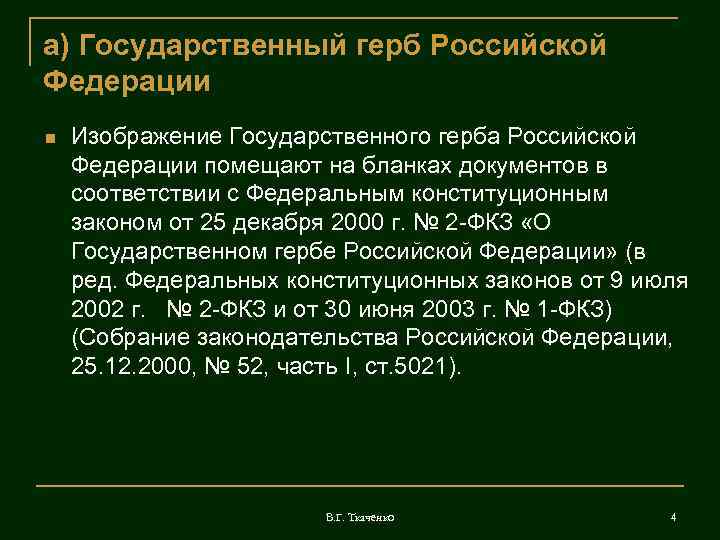 а) Государственный герб Российской Федерации

Изображение Государственного герба Российской Федерации помещают на бланках документов в соответствии с Федеральным конституционным законом от 25 декабря 2000 г. № 2-ФКЗ «О Государственном гербе Российской Федерации» (в ред. Федеральных конституционных законов от 9 июля 2002 г. № 2-ФКЗ и от 30 июня 2003 г. № 1-ФКЗ) (Собрание законодательства Российской Федерации, 25.12.2000, № 52, часть I, ст.5021).

В.Г. Ткаченко

4